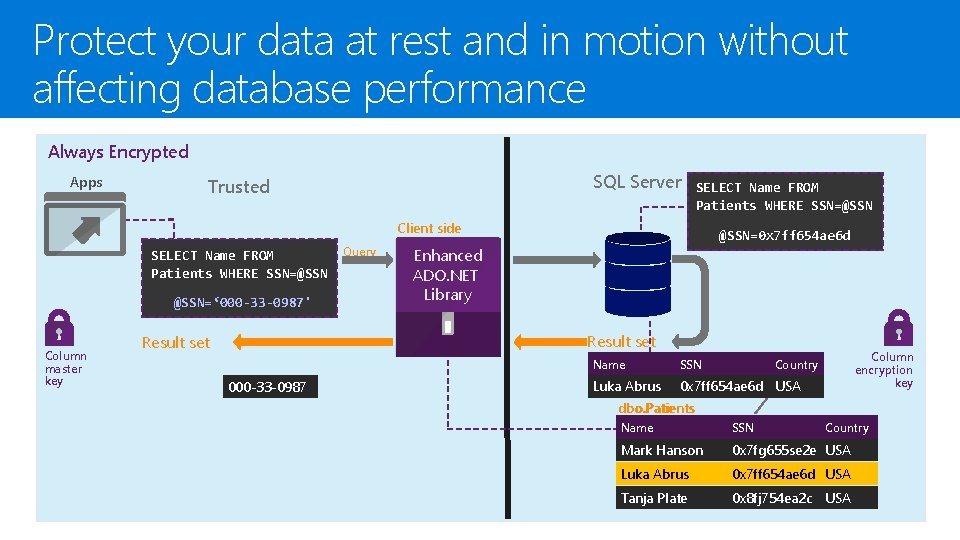 Protect your data at rest and in motion without affecting database performance

Always Encrypted

Apps

Trusted

SELECT Name FROM Patients WHERE SSN=@SSN

@SSN='000-33-0987'

Query

Client side

Enhanced ADO.NET Library

Column master key

Result set

000-33-0987

SQL Server

SELECT Name FROM Patients WHERE SSN=@SSN

@SSN=0x7ff654ae6d

Result set

| Name | SSN | Country |
|---|---|---|
| Luka Abrus | 0x7ff654ae6d | USA |

Column encryption key

dbo.Patients

| Name | SSN | Country |
|---|---|---|
| Mark Hanson | 0x7fg655se2e | USA |
| Luka Abrus | 0x7ff654ae6d | USA |
| Tanja Plate | 0x8fj754ea2c | USA |